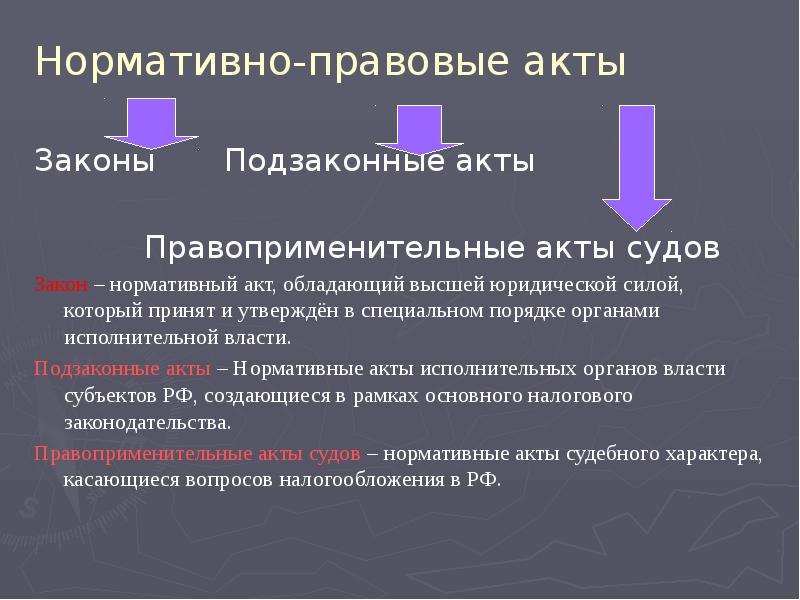 Нормативно-правовые акты

Законы Подзаконные акты

Правоприменительные акты судов

Закон – нормативный акт, обладающий высшей юридической силой, который принят и утверждён в специальном порядке органами исполнительной власти.

Подзаконные акты – Нормативные акты исполнительных органов власти субъектов РФ, создающиеся в рамках основного налогового законодательства.

Правоприменительные акты судов – нормативные акты судебного характера, касающиеся вопросов налогообложения в РФ.